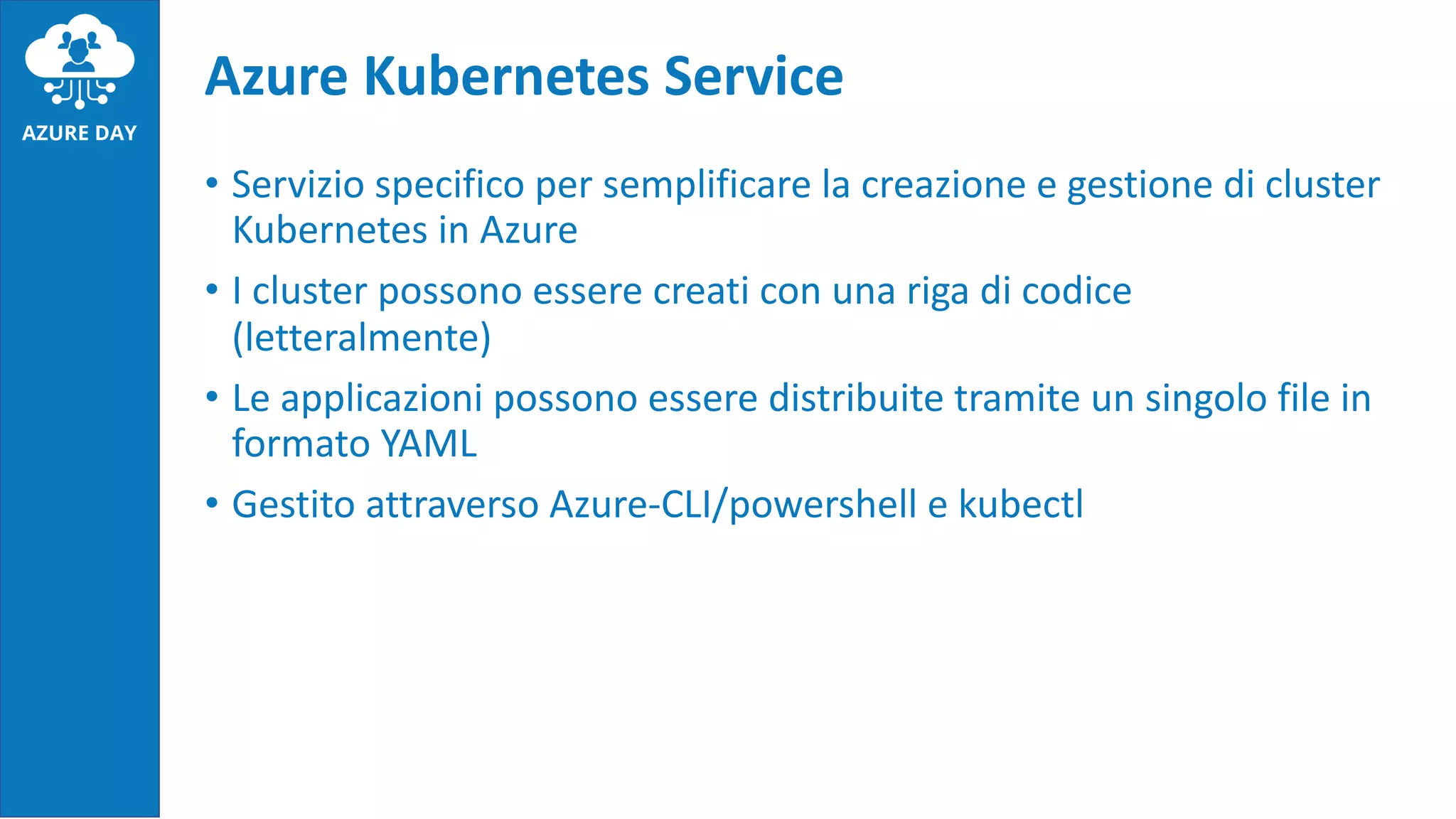 AZURE DAY

Azure Kubernetes Service

• Servizio specifico per semplificare la creazione e gestione di cluster Kubernetes in Azure

• I cluster possono essere creati con una riga di codice (letteralmente)

• Le applicazioni possono essere distribuite tramite un singolo file in formato YAML

• Gestito attraverso Azure-CLI/powershell e kubectl